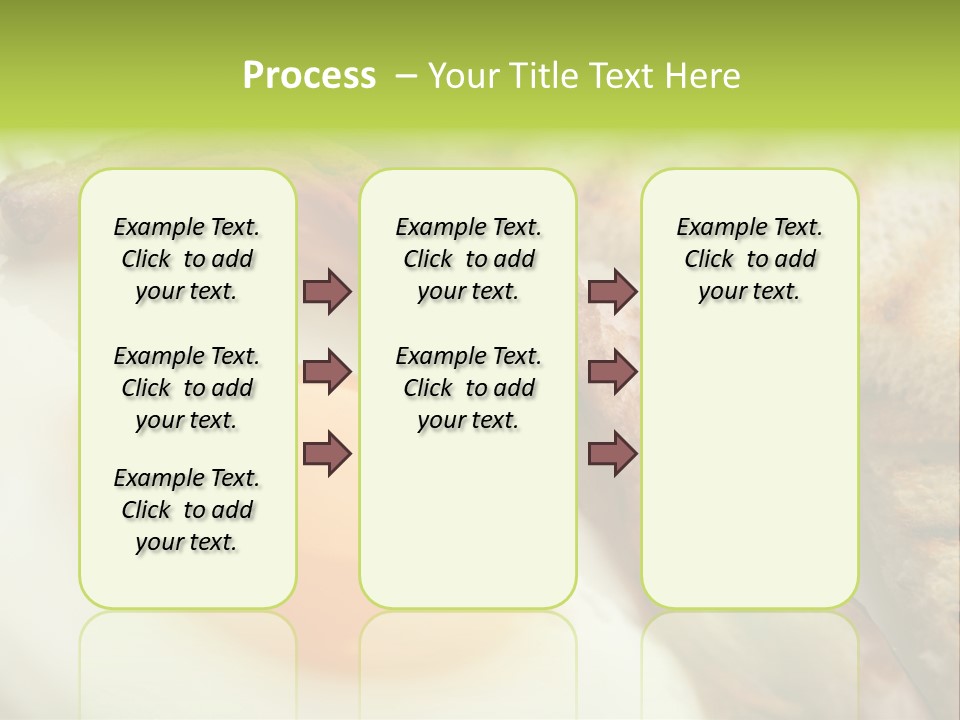 Process – Your Title Text Here

Example Text. Click to add your text.

Example Text. Click to add your text.

Example Text. Click to add your text.

Example Text. Click to add your text.

Example Text. Click to add your text.

Example Text. Click to add your text.